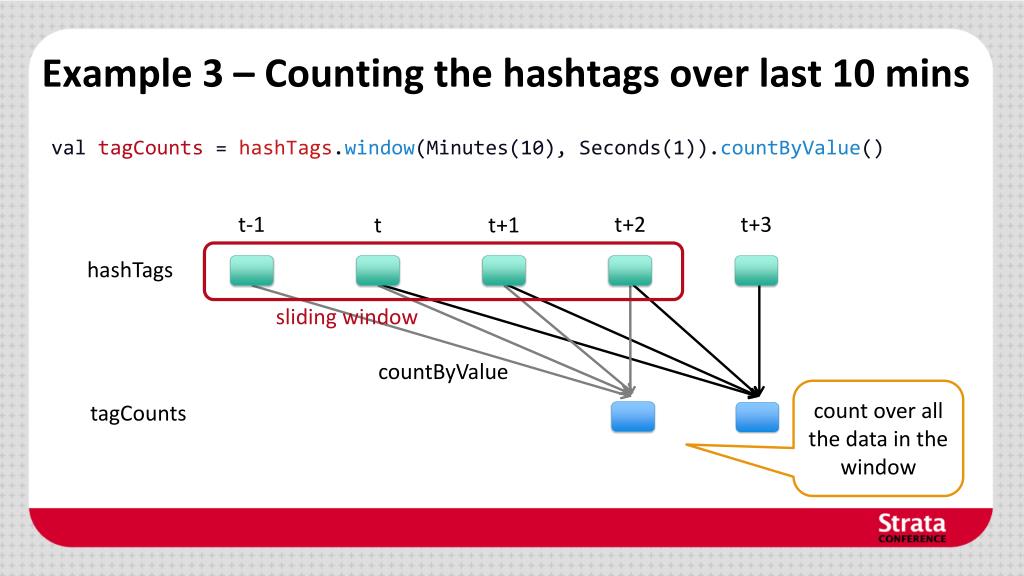 Example 3 – Counting the hashtags over last 10 mins

val tagCounts = hashTags.window(Minutes(10), Seconds(1)).countByValue()

t-1 t t+1 t+2 t+3

hashTags

sliding window

countByValue

tagCounts

count over all the data in the window

Strata
CONFERENCE